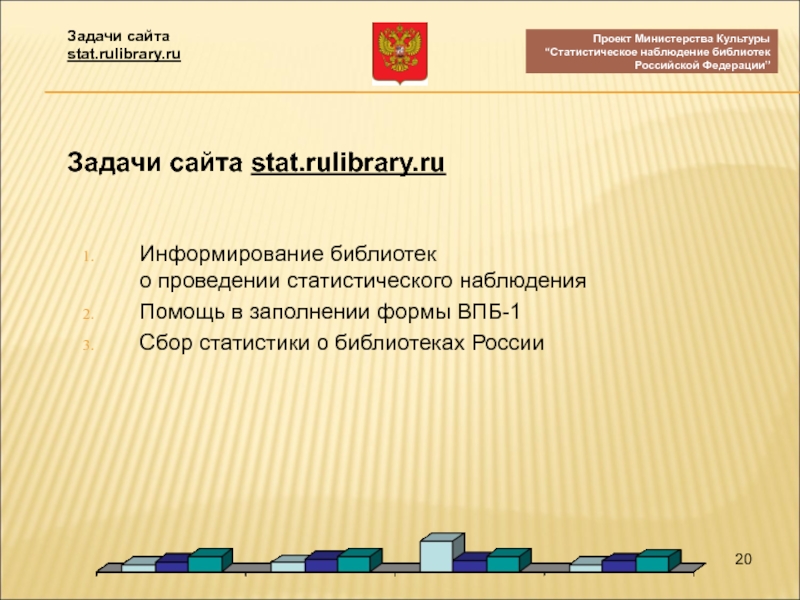 Задачи сайта
stat.rulibrary.ru

Проект Министерства Культуры
"Статистическое наблюдение библиотек
Российской Федерации"

Задачи сайта stat.rulibrary.ru

1. Информирование библиотек о проведении статистического наблюдения
2. Помощь в заполнении формы ВПБ-1
3. Сбор статистики о библиотеках России

20